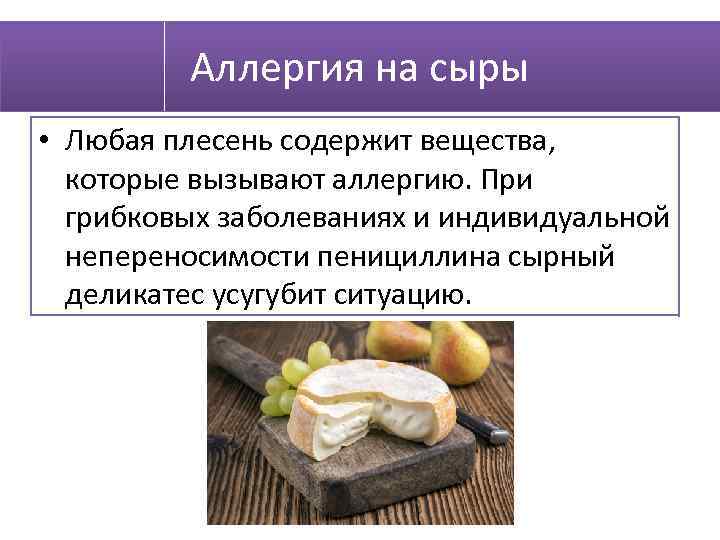 Аллергия на сыры

• Любая плесень содержит вещества, которые вызывают аллергию. При грибковых заболеваниях и индивидуальной непереносимости пенициллина сырный деликатес усугубит ситуацию.